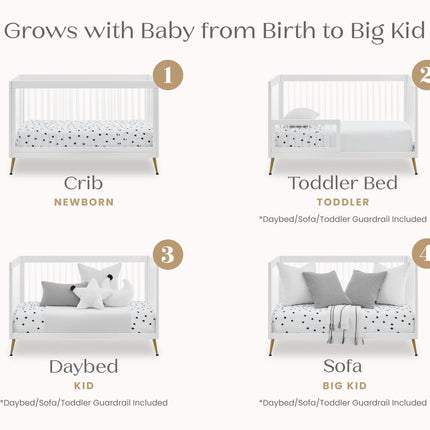 Grows with Baby from Birth to Big Kid

1

Crib
NEWBORN

2

Toddler Bed
TODDLER
*Daybed/Sofa/Toddler Guardrail Included

3

Daybed
KID
*Daybed/Sofa/Toddler Guardrail Included

4

Sofa
BIG KID
*Daybed/Sofa/Toddler Guardrail Included